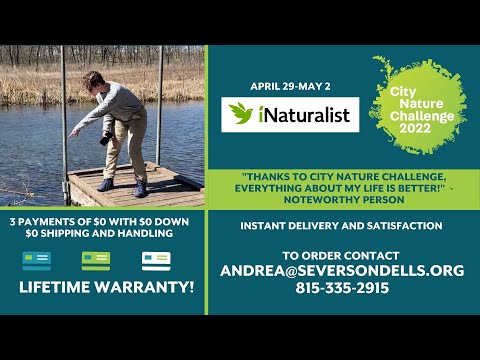 APRIL 29-MAY 2

iNaturalist

City Nature Challenge 2022

"THANKS TO CITY NATURE CHALLENGE, EVERYTHING ABOUT MY LIFE IS BETTER!" - NOTEWORTHY PERSON

3 PAYMENTS OF $0 WITH $0 DOWN
$0 SHIPPING AND HANDLING

LIFETIME WARRANTY!

INSTANT DELIVERY AND SATISFACTION

TO ORDER CONTACT
ANDREA@SEVERSONDELLS.ORG
815-335-2915